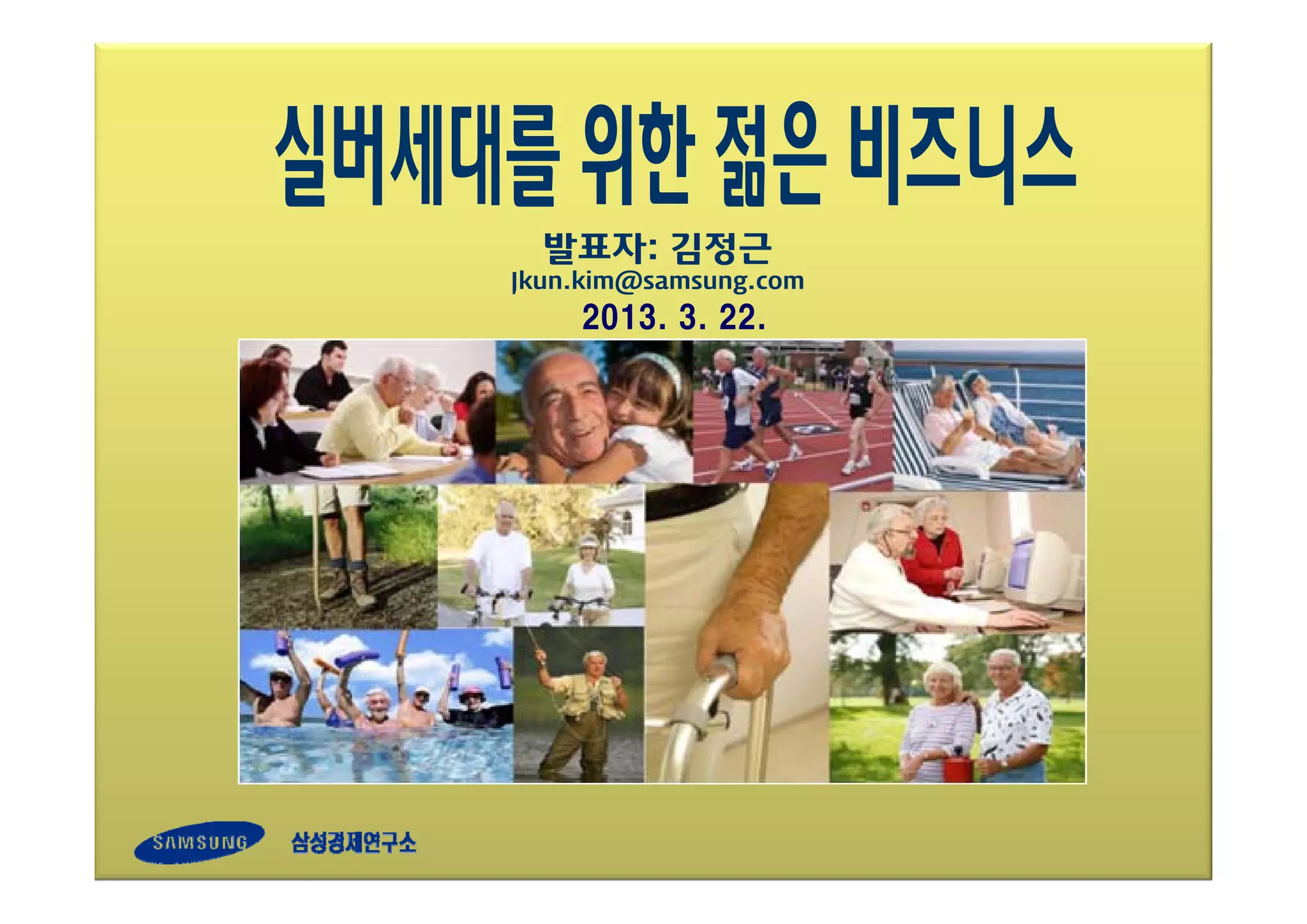 실버세대를 위한 젊은 비즈니스

발표자: 김정근
Jkun.kim@samsung.com
2013. 3. 22.

SAMSUNG 삼성경제연구소